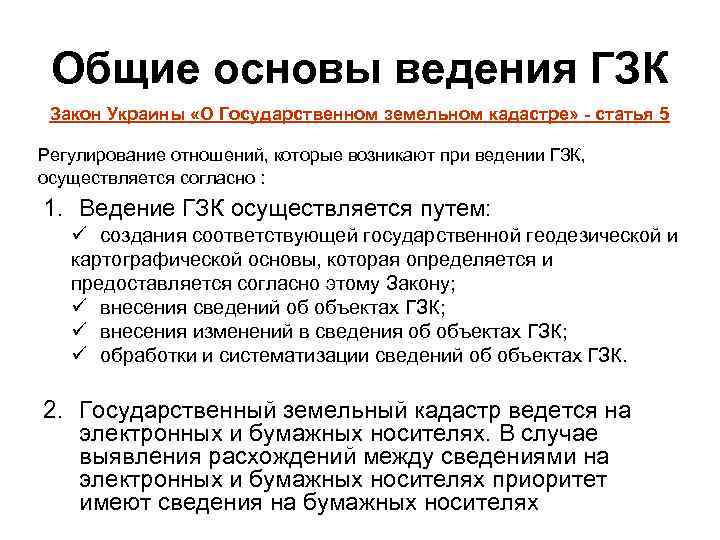 Общие основы ведения ГЗК

Закон Украины «О Государственном земельном кадастре» - статья 5

Регулирование отношений, которые возникают при ведении ГЗК, осуществляется согласно :

1. Ведение ГЗК осуществляется путем:
✓ создания соответствующей государственной геодезической и картографической основы, которая определяется и предоставляется согласно этому Закону;
✓ внесения сведений об объектах ГЗК;
✓ внесения изменений в сведения об объектах ГЗК;
✓ обработки и систематизации сведений об объектах ГЗК.

2. Государственный земельный кадастр ведется на электронных и бумажных носителях. В случае выявления расхождений между сведениями на электронных и бумажных носителях приоритет имеют сведения на бумажных носителях